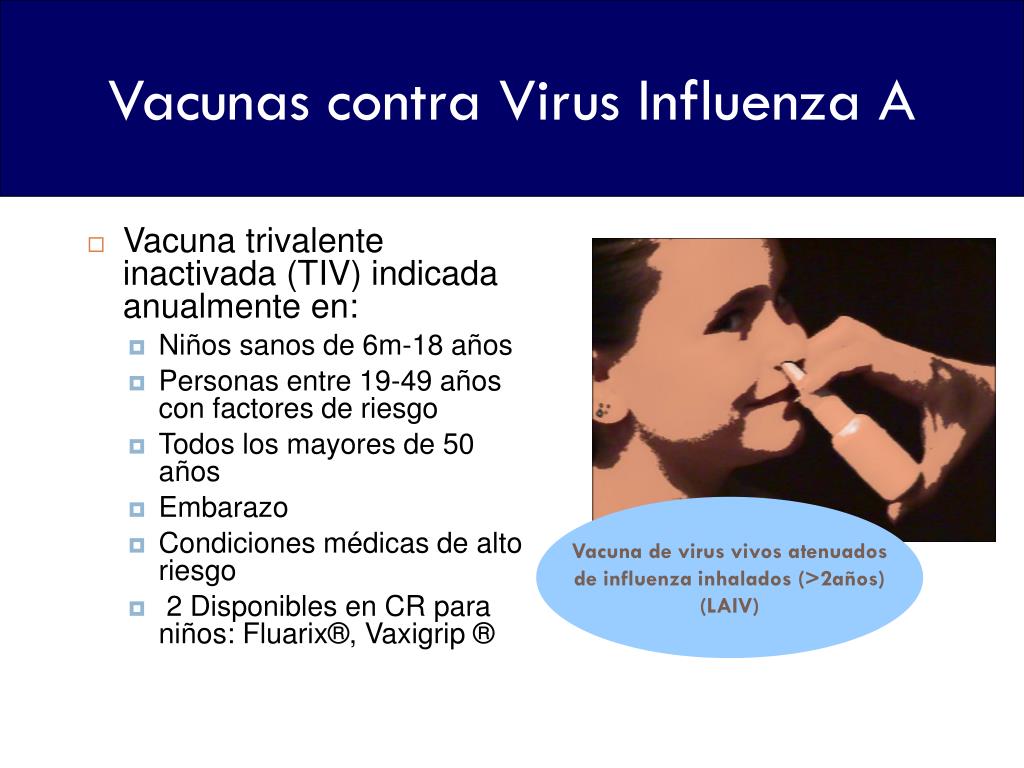 Vacunas contra Virus Influenza A

Vacuna trivalente inactivada (TIV) indicada anualmente en:

Niños sanos de 6m-18 años

Personas entre 19-49 años con factores de riesgo

Todos los mayores de 50 años

Embarazo

Condiciones médicas de alto riesgo

2 Disponibles en CR para niños: Fluarix®, Vaxigrip ®

Vacuna de virus vivos atenuados de influenza inhalados (>2años) (LAIV)